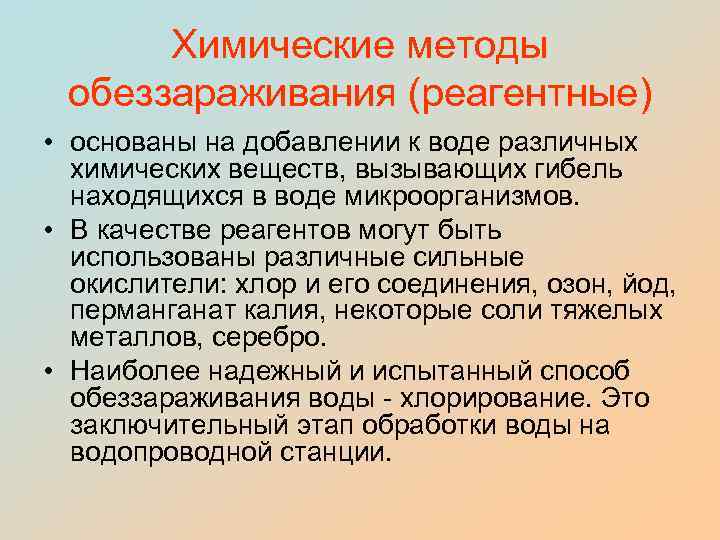 Химические методы обеззараживания (реагентные)

• основаны на добавлении к воде различных химических веществ, вызывающих гибель находящихся в воде микроорганизмов.

• В качестве реагентов могут быть использованы различные сильные окислители: хлор и его соединения, озон, йод, перманганат калия, некоторые соли тяжелых металлов, серебро.

• Наиболее надежный и испытанный способ обеззараживания воды - хлорирование. Это заключительный этап обработки воды на водопроводной станции.